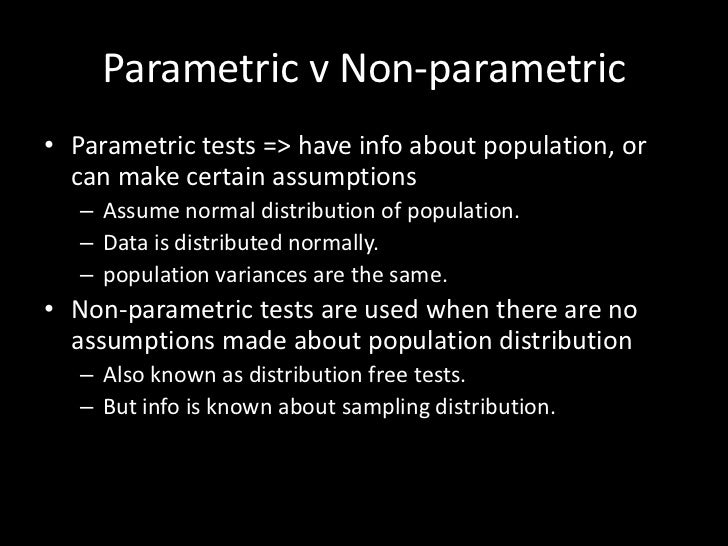 Parametric v Non-parametric

• Parametric tests => have info about population, or can make certain assumptions
– Assume normal distribution of population.
– Data is distributed normally.
– population variances are the same.

• Non-parametric tests are used when there are no assumptions made about population distribution
– Also known as distribution free tests.
– But info is known about sampling distribution.